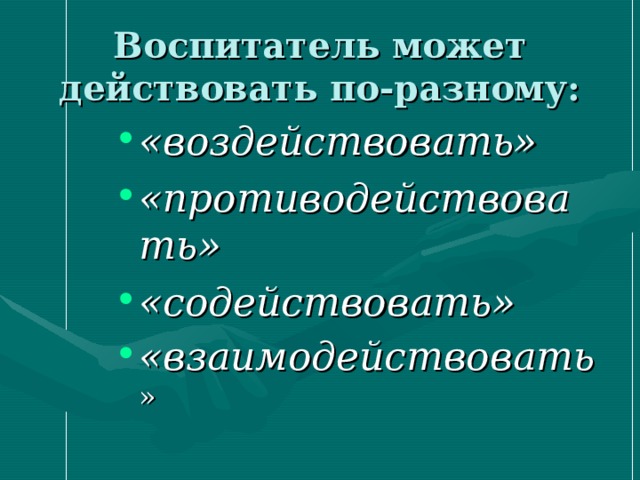 Воспитатель может действовать по-разному:

• «воздействовать»
• «противодействовать»
• «содействовать»
• «взаимодействовать»